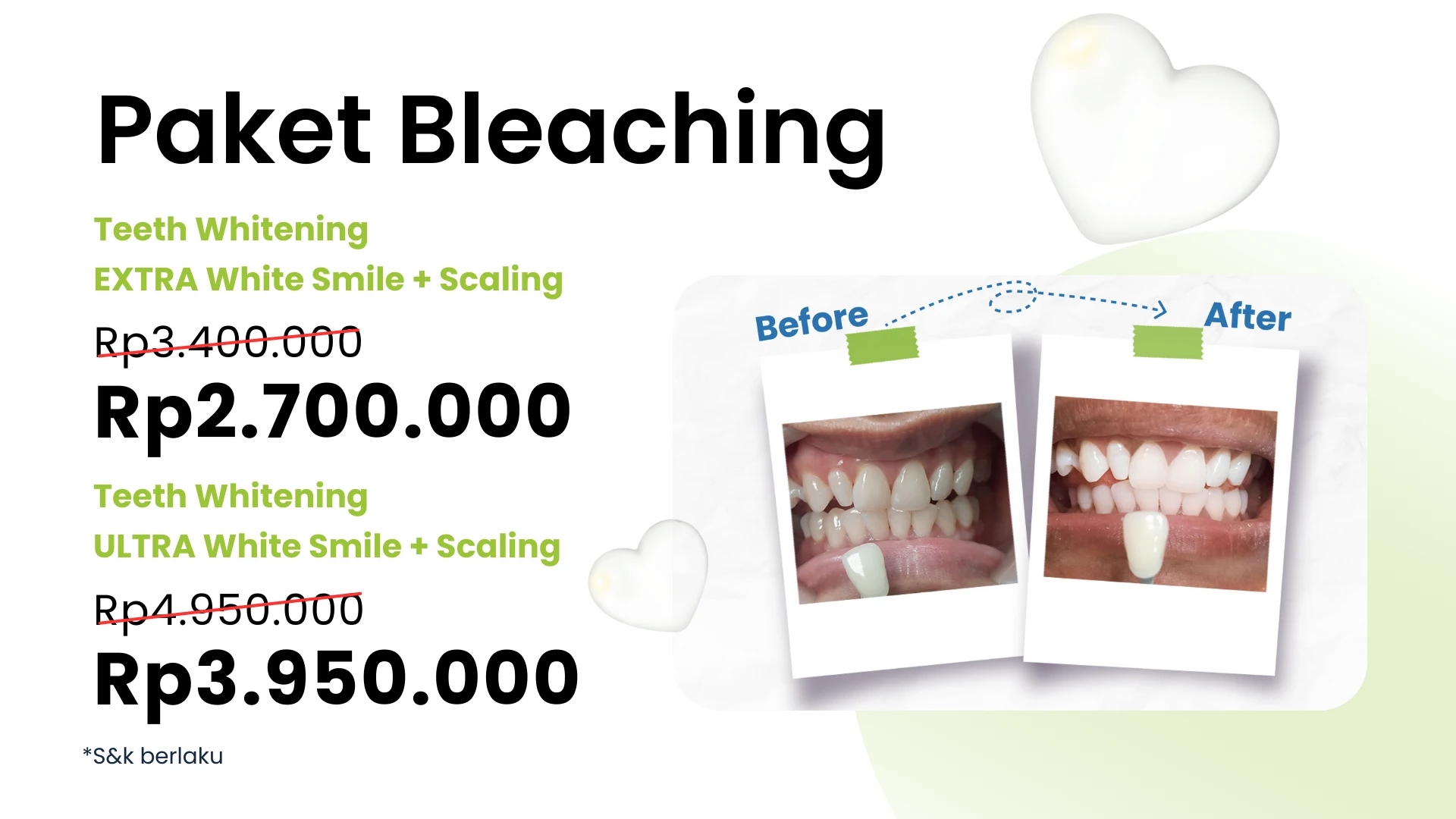 Paket Bleaching

Teeth Whitening
EXTRA White Smile + Scaling

Rp3.400.000
Rp2.700.000

Teeth Whitening
ULTRA White Smile + Scaling

Rp4.950.000
Rp3.950.000

*S&k berlaku

Before

After